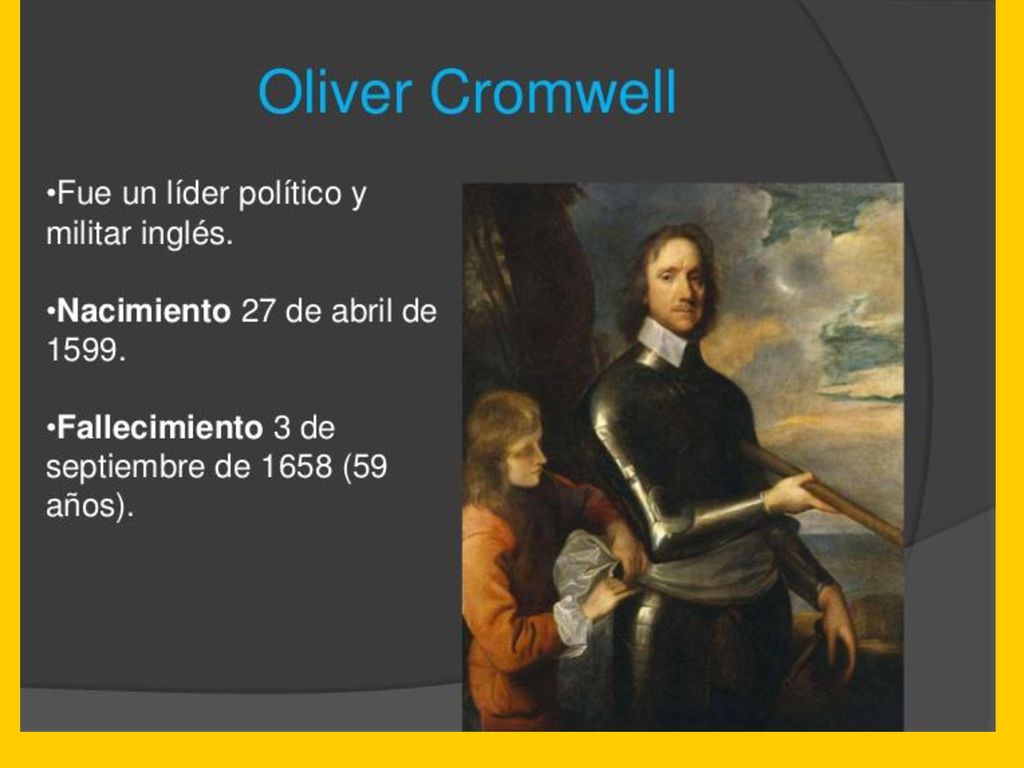 Oliver Cromwell

•Fue un líder político y militar inglés.

•Nacimiento 27 de abril de 1599.

•Fallecimiento 3 de septiembre de 1658 (59 años).